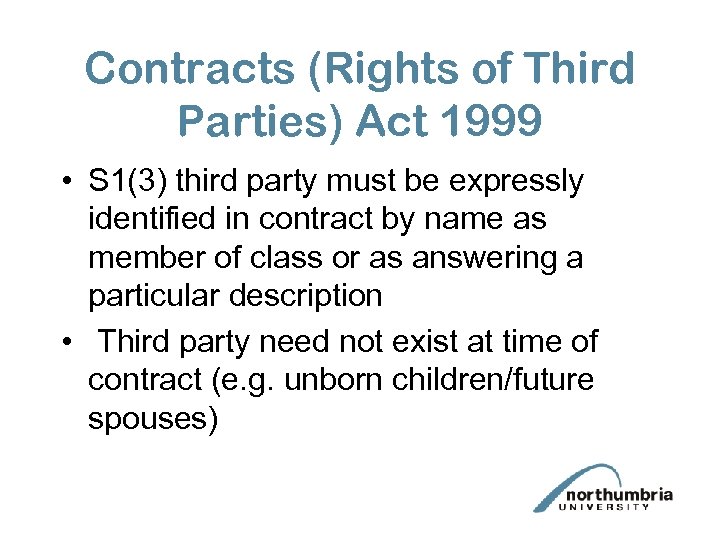 Contracts (Rights of Third Parties) Act 1999

• S1(3) third party must be expressly identified in contract by name as member of class or as answering a particular description

• Third party need not exist at time of contract (e.g. unborn children/future spouses)

northumbria
UNIVERSITY